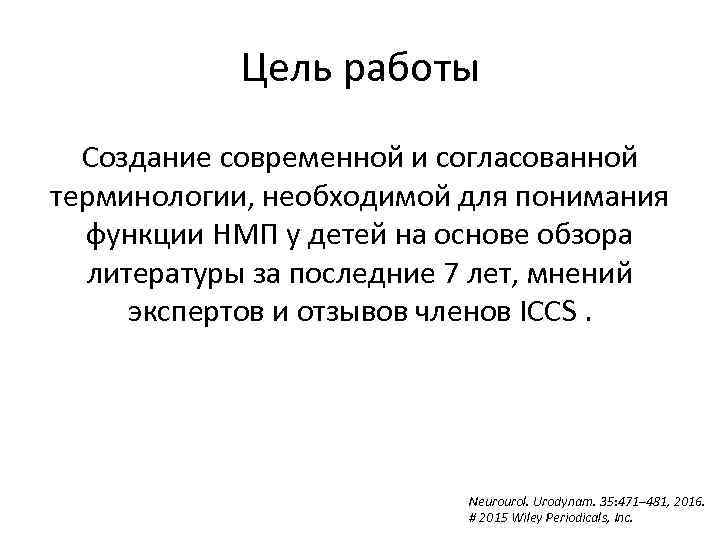 Цель работы

Создание современной и согласованной терминологии, необходимой для понимания функции НМП у детей на основе обзора литературы за последние 7 лет, мнений экспертов и отзывов членов ICCS .

Neurourol. Urodynam. 35:471–481, 2016.
# 2015 Wiley Periodicals, Inc.